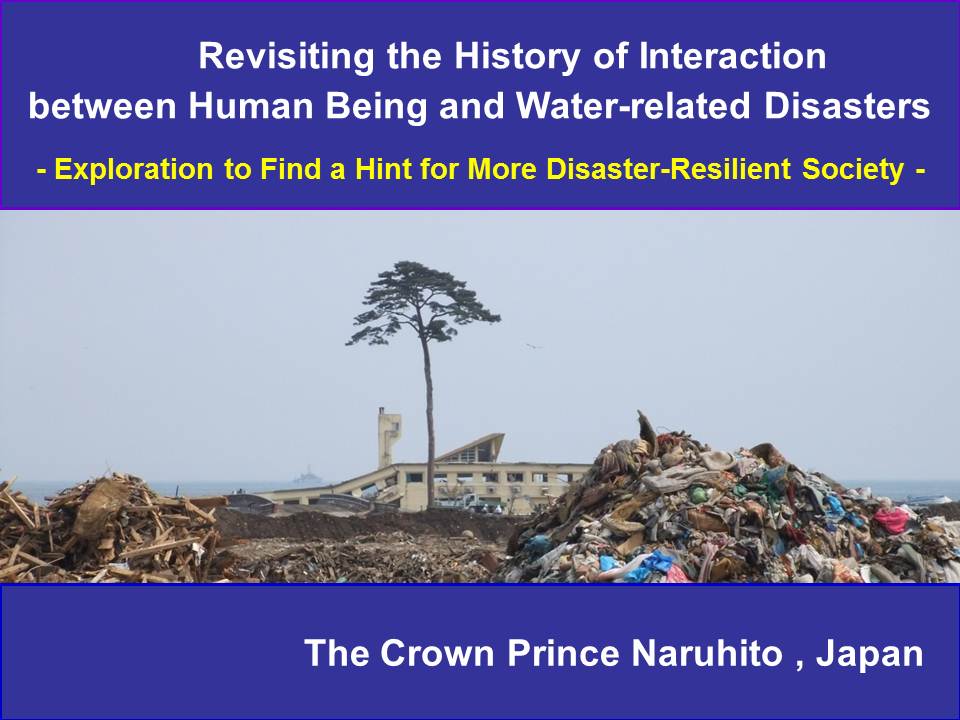 Revisiting the History of Interaction between Human Being and Water-related Disasters

- Exploration to Find a Hint for More Disaster-Resilient Society -

The Crown Prince Naruhito , Japan